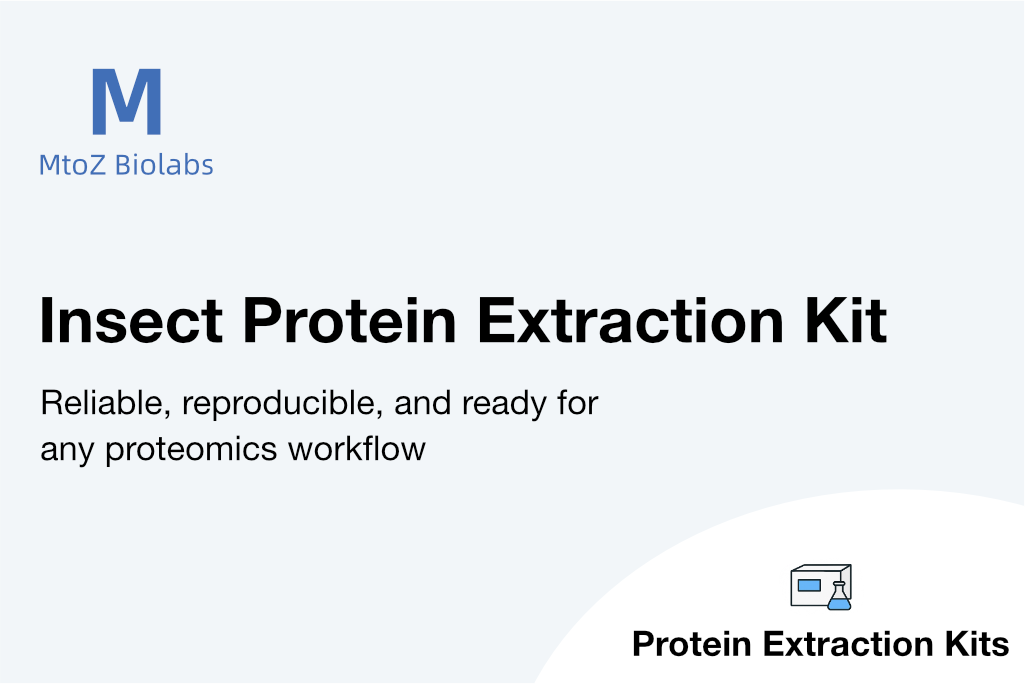 M
MtoZ Biolabs

Insect Protein Extraction Kit

Reliable, reproducible, and ready for any proteomics workflow

Protein Extraction Kits